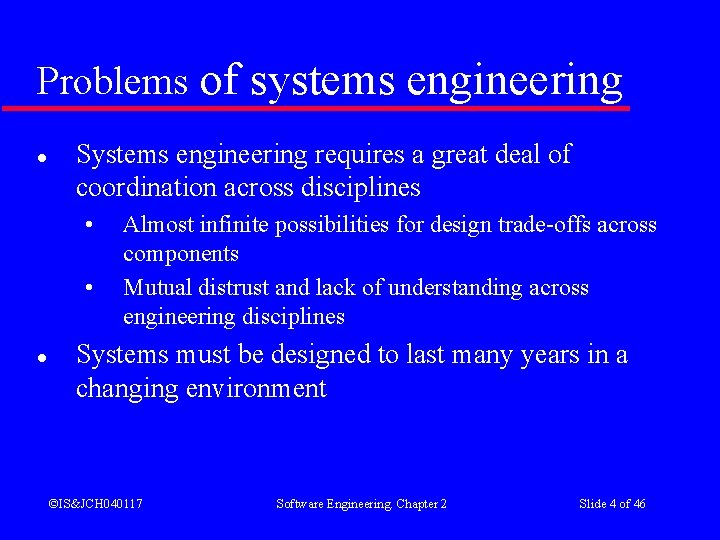 Problems of systems engineering

• Systems engineering requires a great deal of coordination across disciplines

• Almost infinite possibilities for design trade-offs across components

• Mutual distrust and lack of understanding across engineering disciplines

• Systems must be designed to last many years in a changing environment

©IS&JCH040117

Software Engineering. Chapter 2

Slide 4 of 46